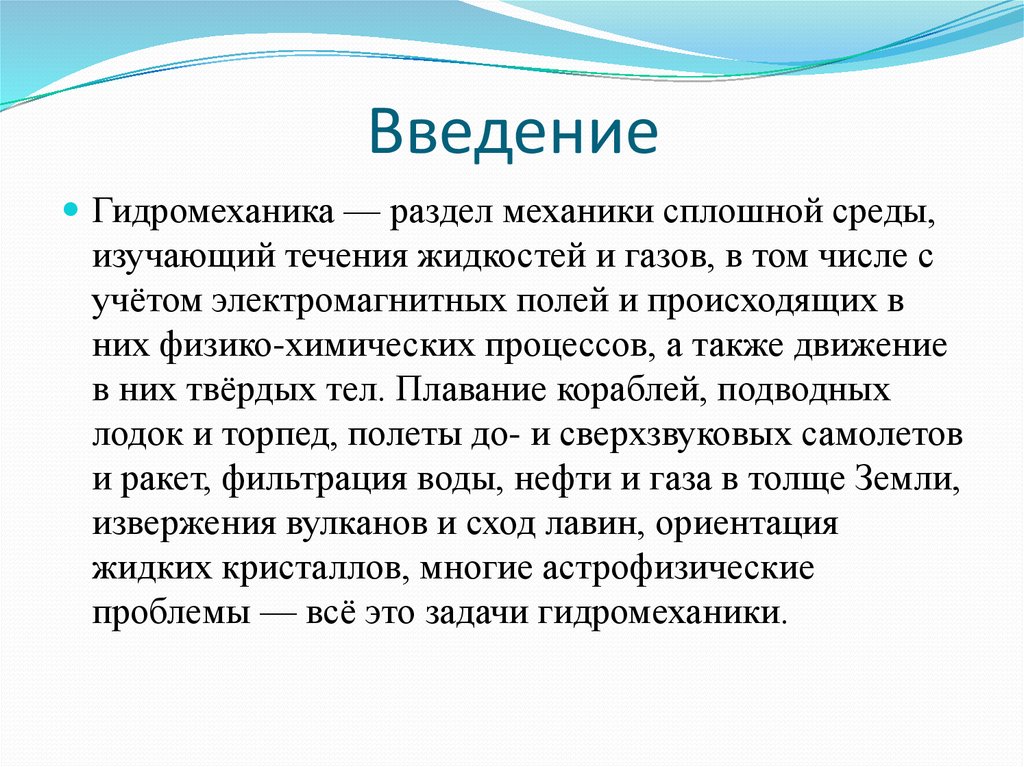 Введение

Гидромеханика — раздел механики сплошной среды, изучающий течения жидкостей и газов, в том числе с учётом электромагнитных полей и происходящих в них физико-химических процессов, а также движение в них твёрдых тел. Плавание кораблей, подводных лодок и торпед, полеты до- и сверхзвуковых самолетов и ракет, фильтрация воды, нефти и газа в толще Земли, извержения вулканов и сход лавин, ориентация жидких кристаллов, многие астрофизические проблемы — всё это задачи гидромеханики.